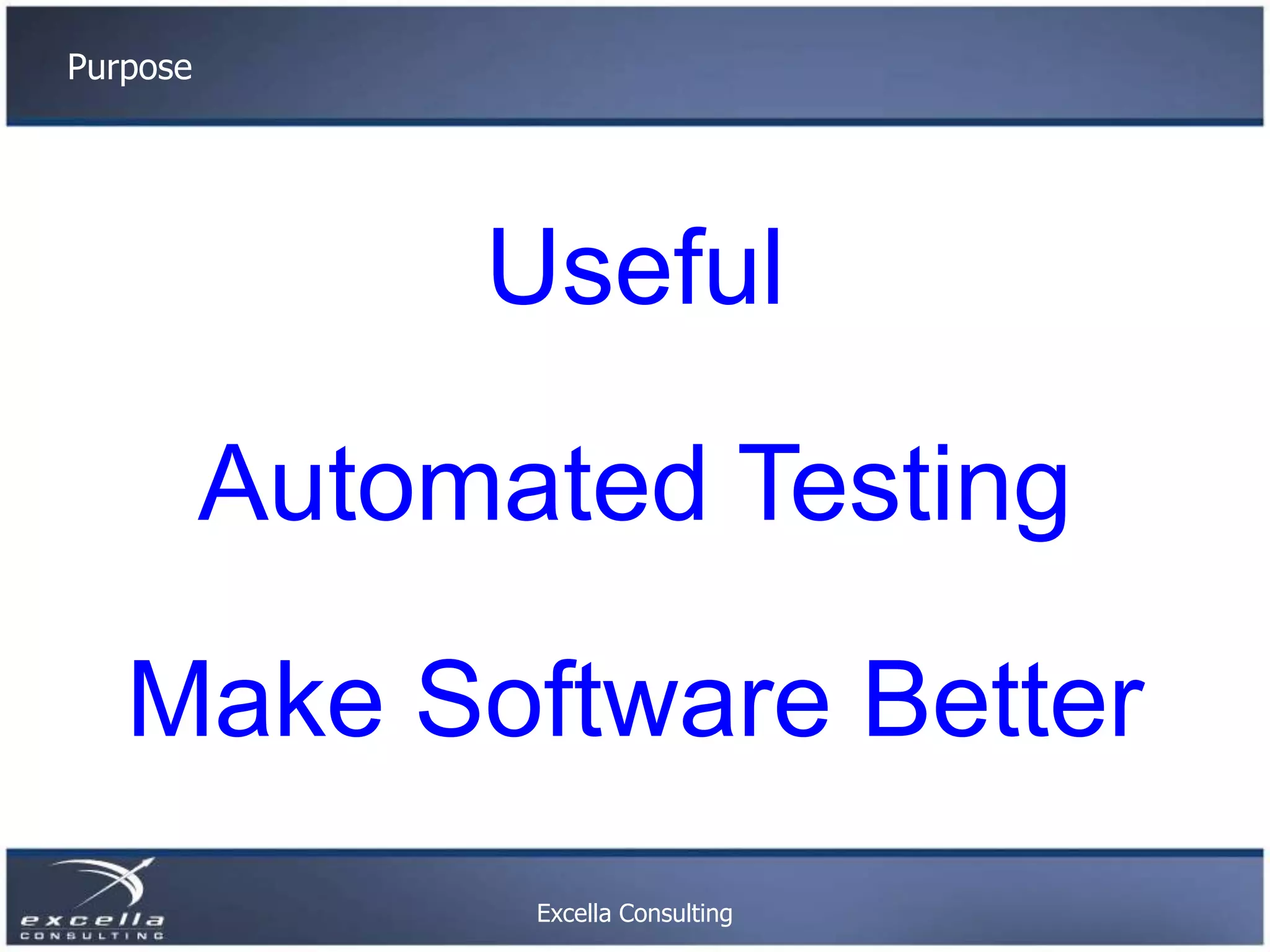 Purpose

Useful

Automated Testing

Make Software Better

excella
CONSULTING

Excella Consulting